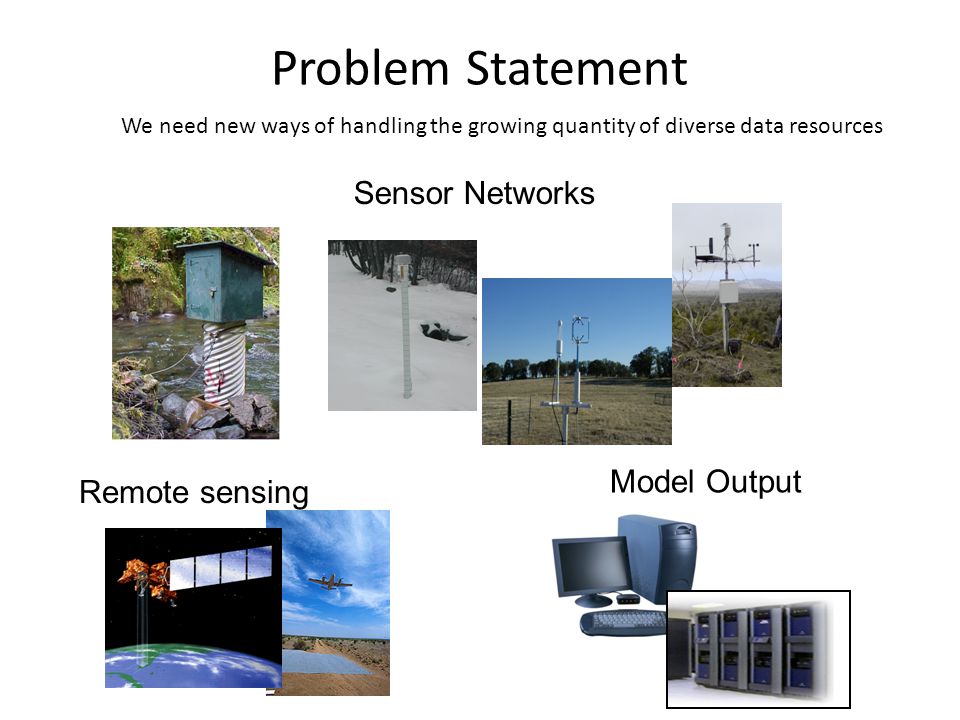 Problem Statement

We need new ways of handling the growing quantity of diverse data resources

Sensor Networks

Remote sensing

Model Output